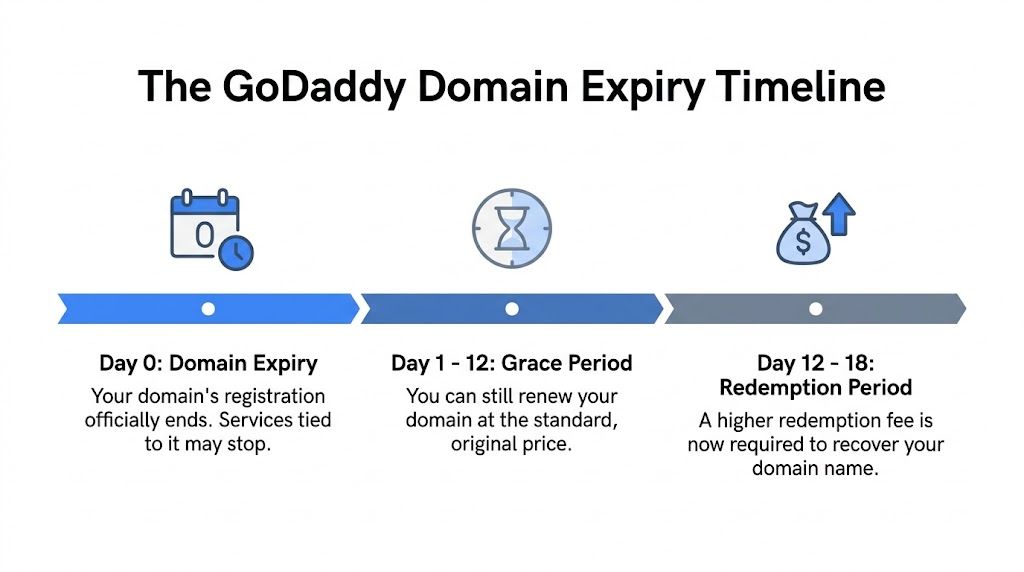 The GoDaddy Domain Expiry Timeline

0

$

Day 0: Domain Expiry

Your domain's registration officially ends. Services tied to it may stop.

Day 1 - 12: Grace Period

You can still renew your domain at the standard, original price.

Day 12 - 18: Redemption Period

A higher redemption fee is now required to recover your domain name.